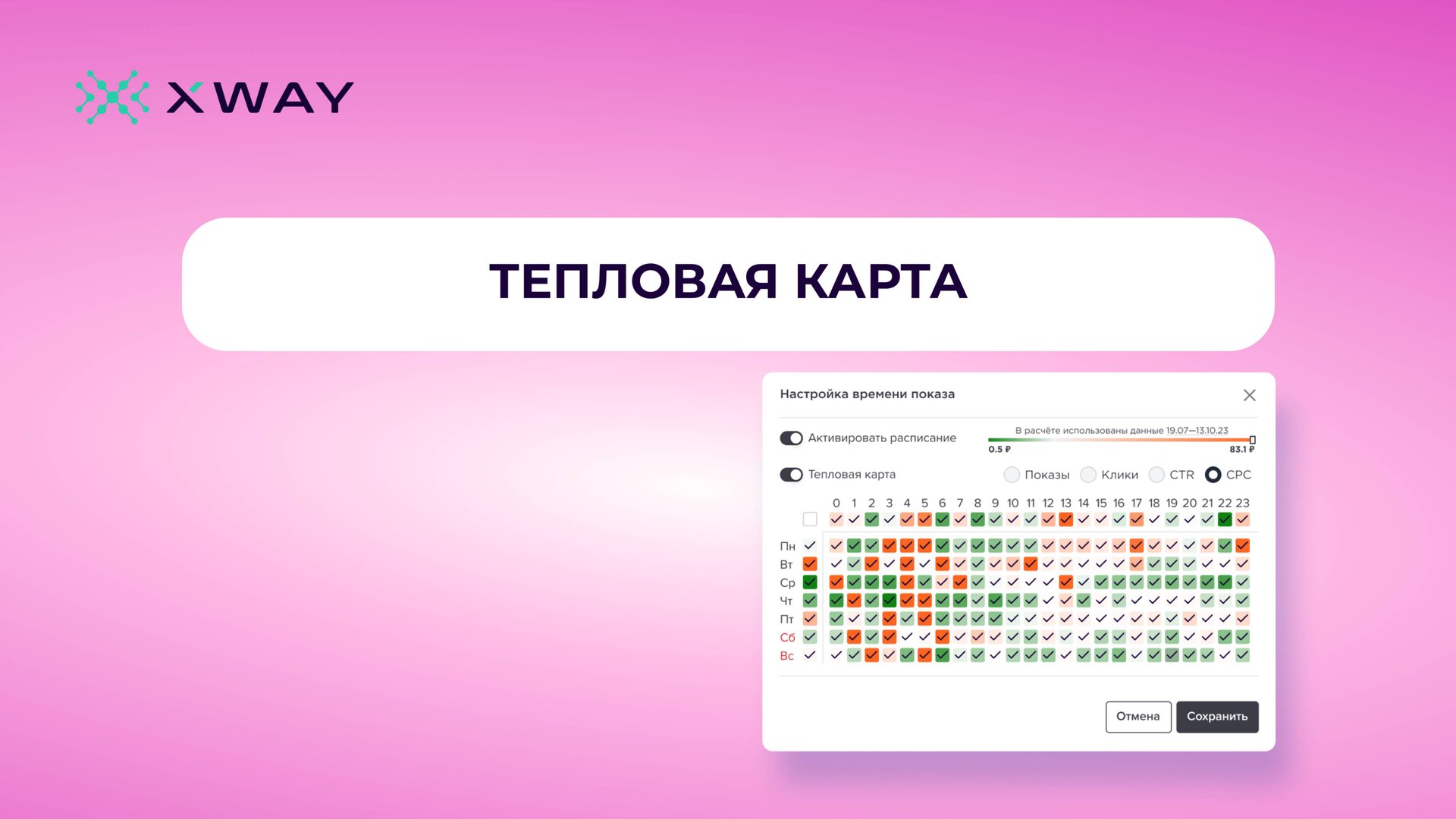 XWAY

ТЕПЛОВАЯ КАРТА

Настройка времени показа

Активировать расписание

В расчёте использованы данные 19.07—13.10.23

0.5 ₽

83.1 ₽

Тепловая карта

Показы Клики CTR CPC

0 1 2 3 4 5 6 7 8 9 10 11 12 13 14 15 16 17 18 19 20 21 22 23

Пн
Вт
Ср
Чт
Пт
Сб
Вс

Отмена

Сохранить